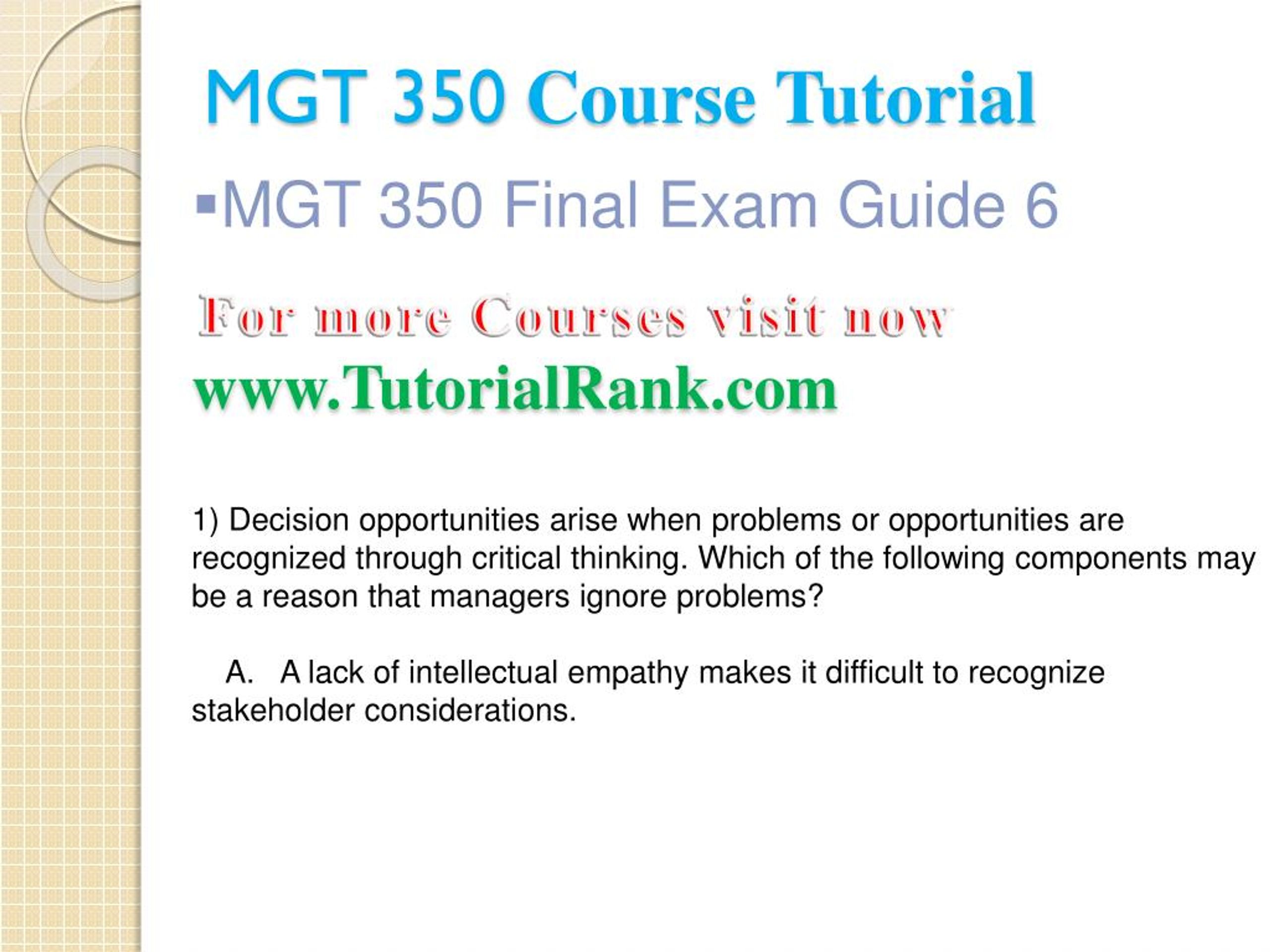 MGT 350 Course Tutorial

▪MGT 350 Final Exam Guide 6

For more Courses visit now

www.TutorialRank.com

1) Decision opportunities arise when problems or opportunities are recognized through critical thinking. Which of the following components may be a reason that managers ignore problems?

A. A lack of intellectual empathy makes it difficult to recognize stakeholder considerations.